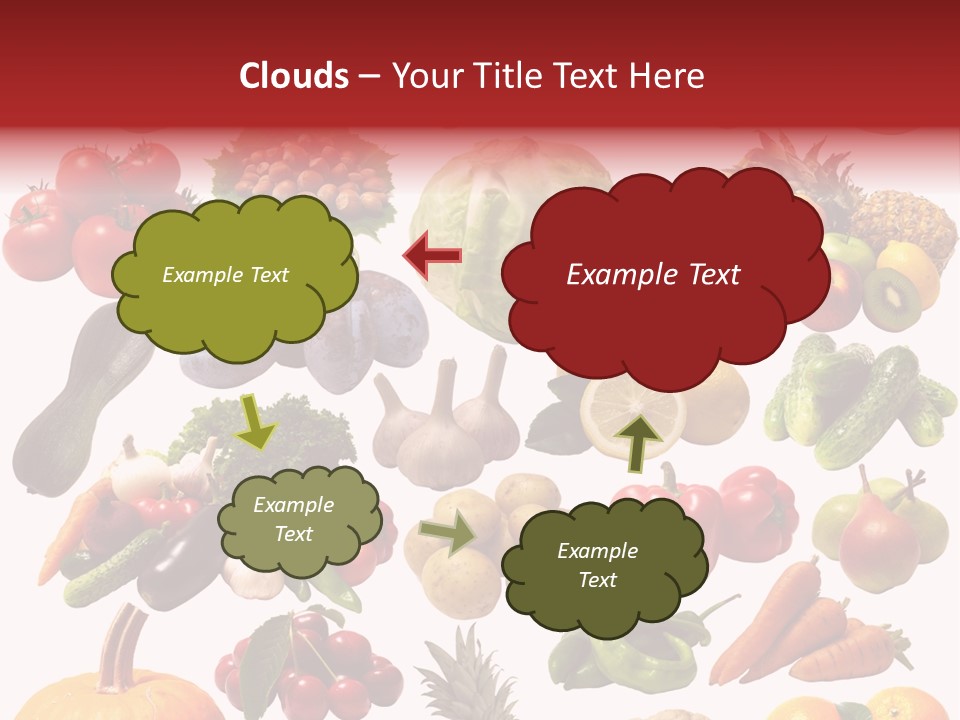 Clouds – Your Title Text Here

Example Text

Example Text

Example Text

Example Text